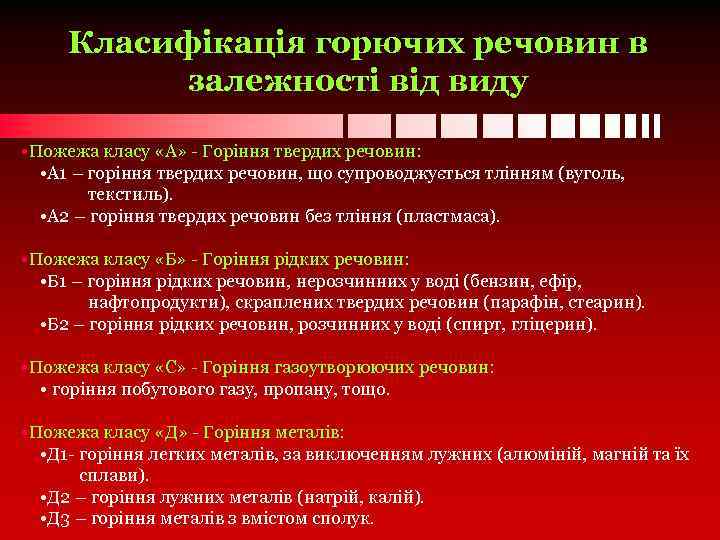 Класифікація горючих речовин в залежності від виду

•Пожежа класу «А» - Горіння твердих речовин:
•А1 – горіння твердих речовин, що супроводжується тлінням (вуголь, текстиль).
•А2 – горіння твердих речовин без тління (пластмаса).

•Пожежа класу «Б» - Горіння рідких речовин:
•Б1 – горіння рідких речовин, нерозчинних у воді (бензин, ефір, нафтопродукти), скраплених твердих речовин (парафін, стеарин).
•Б2 – горіння рідких речовин, розчинних у воді (спирт, гліцерин).

•Пожежа класу «С» - Горіння газоутворюючих речовин:
• горіння побутового газу, пропану, тощо.

•Пожежа класу «Д» - Горіння металів:
•Д1- горіння легких металів, за виключенням лужних (алюміній, магній та їх сплави).
•Д2 – горіння лужних металів (натрій, калій).
•Д3 – горіння металів з вмістом сполук.